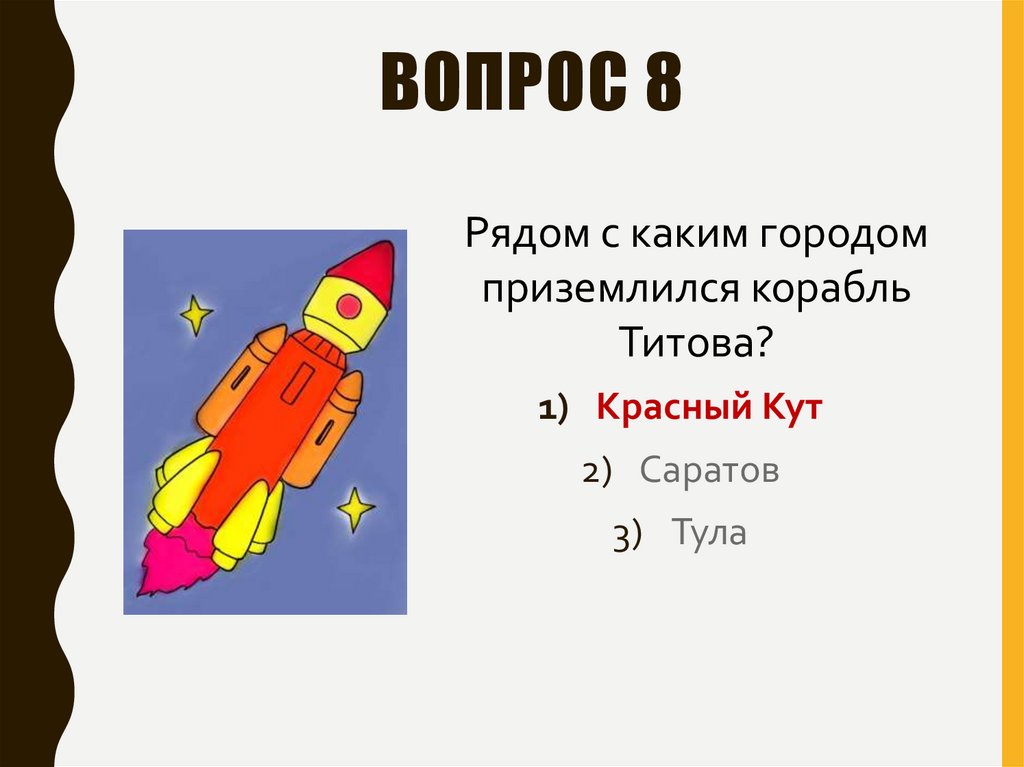 ВОПРОС 8

Рядом с каким городом приземлился корабль Титова?

1) Красный Кут
2) Саратов
3) Тула